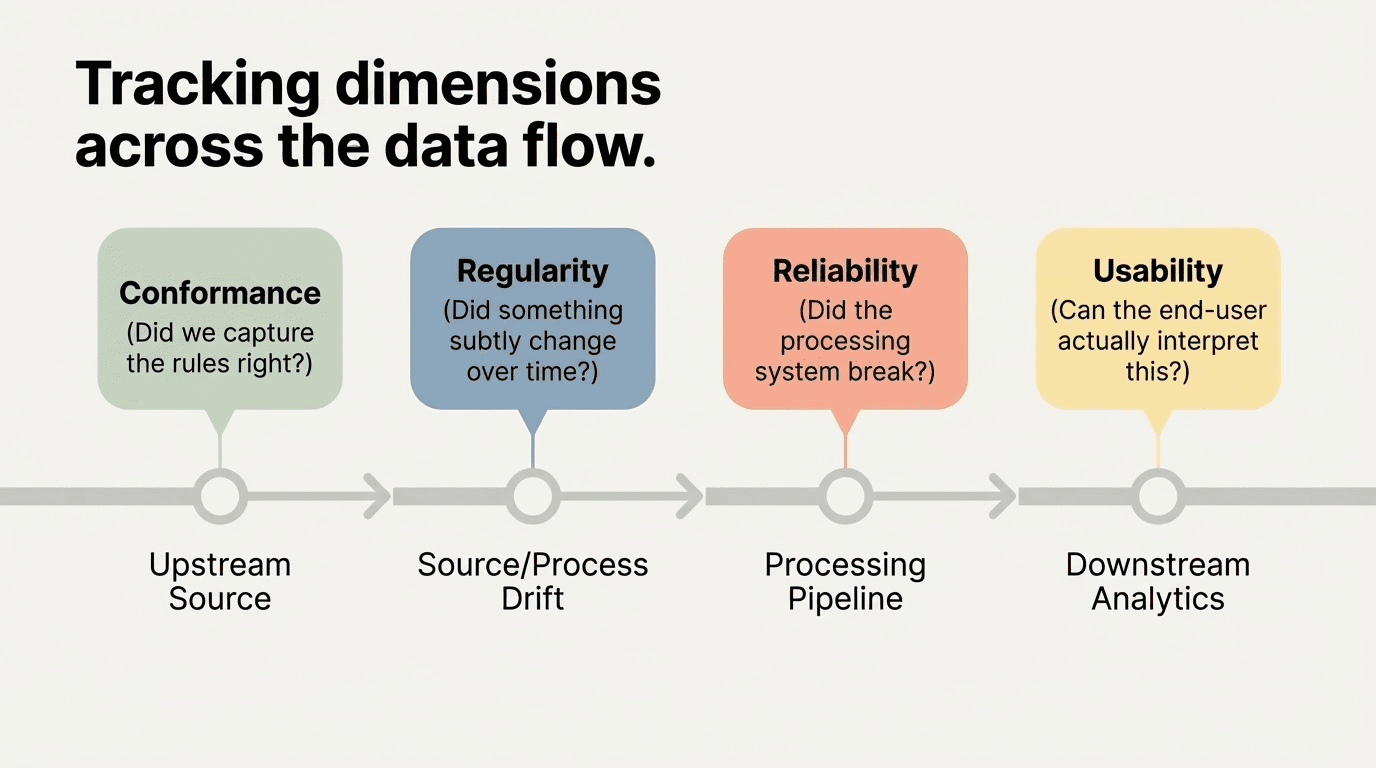 Tracking dimensions across the data flow.

Conformance
(Did we capture the rules right?)

Regularity
(Did something subtly change over time?)

Reliability
(Did the processing system break?)

Usability
(Can the end-user actually interpret this?)

Upstream Source

Source/Process Drift

Processing Pipeline

Downstream Analytics